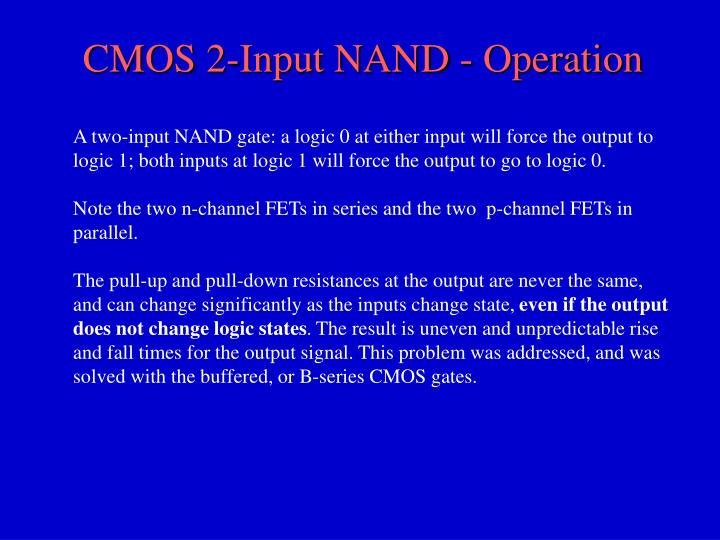 CMOS 2-Input NAND - Operation

A two-input NAND gate: a logic 0 at either input will force the output to logic 1; both inputs at logic 1 will force the output to go to logic 0.

Note the two n-channel FETs in series and the two p-channel FETs in parallel.

The pull-up and pull-down resistances at the output are never the same, and can change significantly as the inputs change state, even if the output does not change logic states. The result is uneven and unpredictable rise and fall times for the output signal. This problem was addressed, and was solved with the buffered, or B-series CMOS gates.